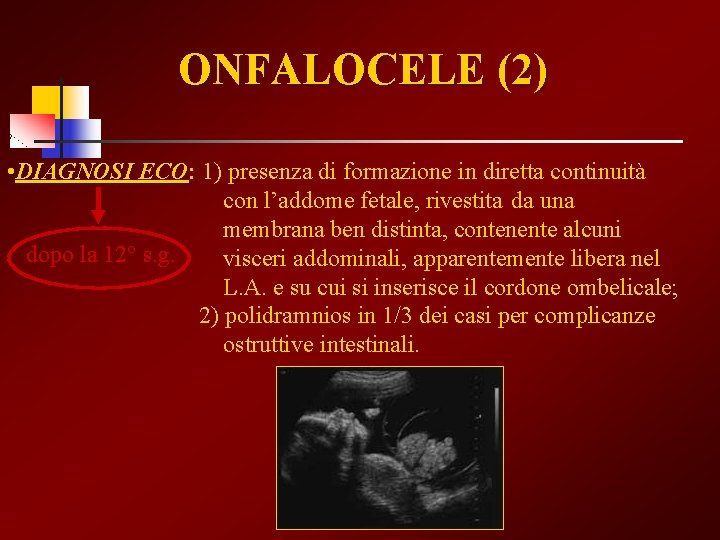 ONFALOCELE (2)

•DIAGNOSI ECO: 1) presenza di formazione in diretta continuità con l'addome fetale, rivestita da una membrana ben distinta, contenente alcuni visceri addominali, apparentemente libera nel L.A. e su cui si inserisce il cordone ombelicale;
2) polidramnios in 1/3 dei casi per complicanze ostruttive intestinali.

dopo la 12° s.g.